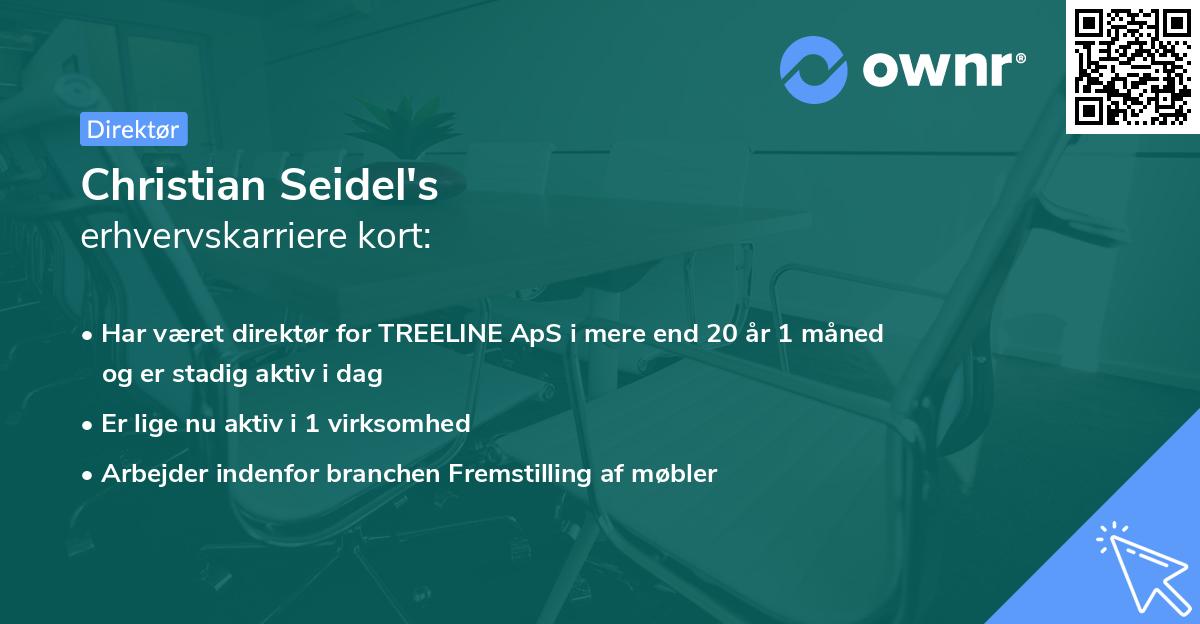 ownr®

Direktør

Christian Seidel's
erhvervskarriere kort:

• Har været direktør for TREELINE ApS i mere end 20 år 1 måned og er stadig aktiv i dag
• Er lige nu aktiv i 1 virksomhed
• Arbejder indenfor branchen Fremstilling af møbler